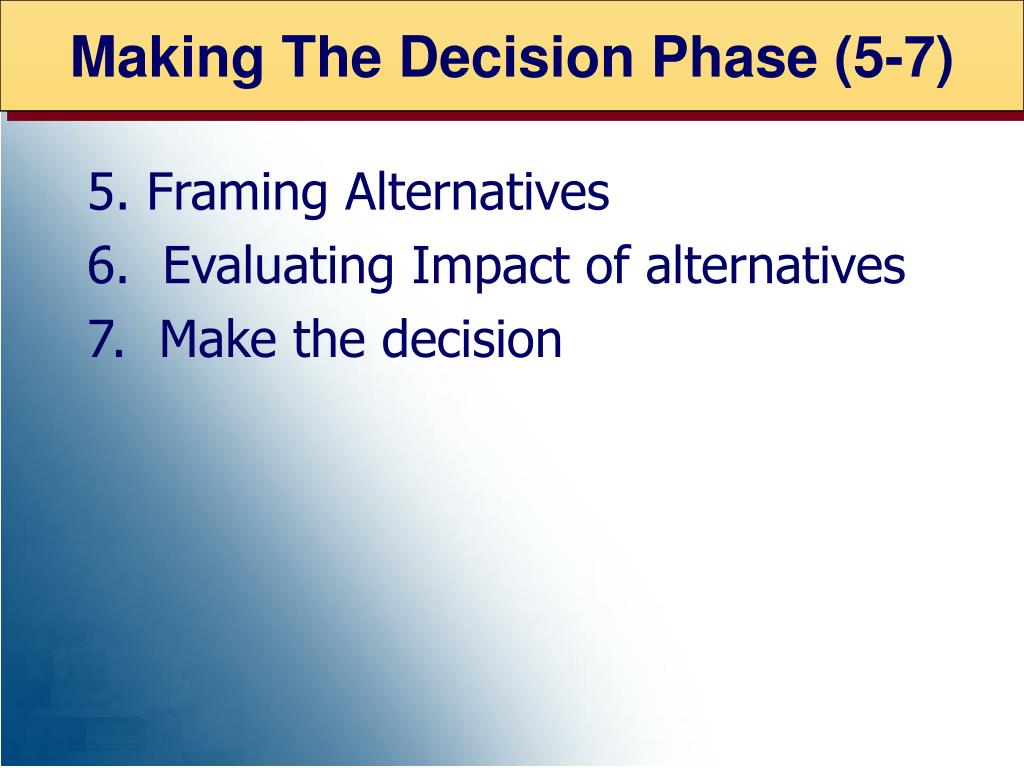 Making The Decision Phase (5-7)

5. Framing Alternatives
6. Evaluating Impact of alternatives
7. Make the decision